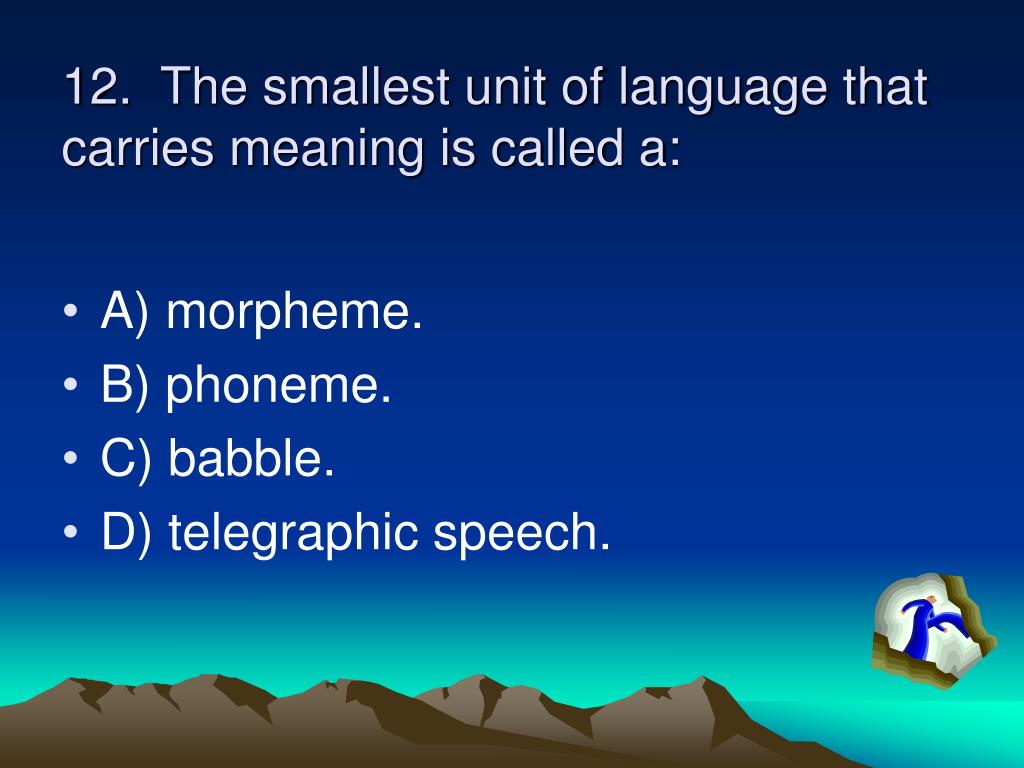 12. The smallest unit of language that carries meaning is called a:

• A) morpheme.
• B) phoneme.
• C) babble.
• D) telegraphic speech.